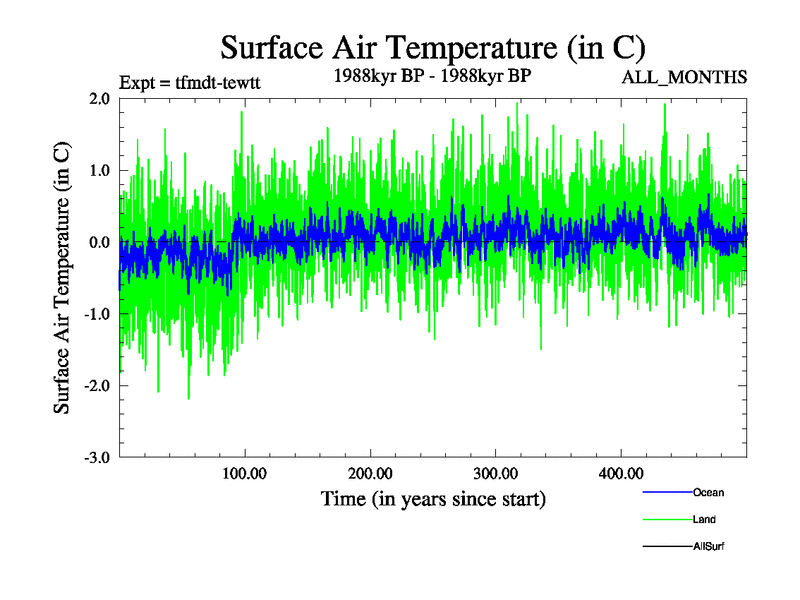 Surface Air Temperature (in C)

Expt = tfmdt-tewtt

1988kyr BP - 1988kyr BP

ALL_MONTHS

Surface Air Temperature (in C)

2.0
1.0
0.0
-1.0
-2.0
-3.0

100.00
200.00
300.00
400.00

Time (in years since start)

Ocean
Land
AllSurf